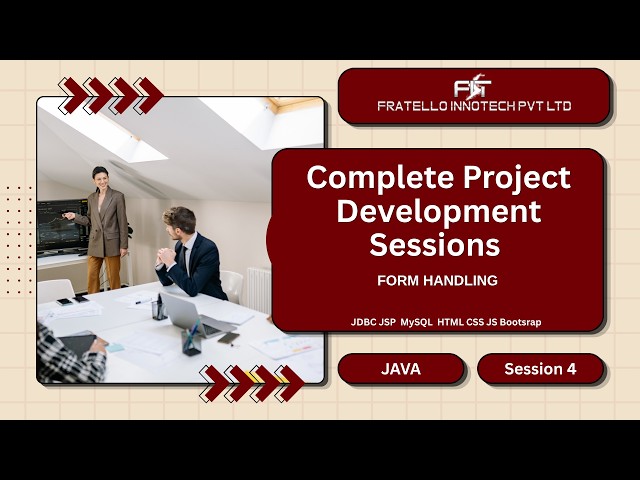 FIT
FRATELLO INNOTECH PVT LTD

Complete Project Development Sessions

FORM HANDLING

JDBC JSP MySQL HTML CSS JS Bootsrap

JAVA

Session 4